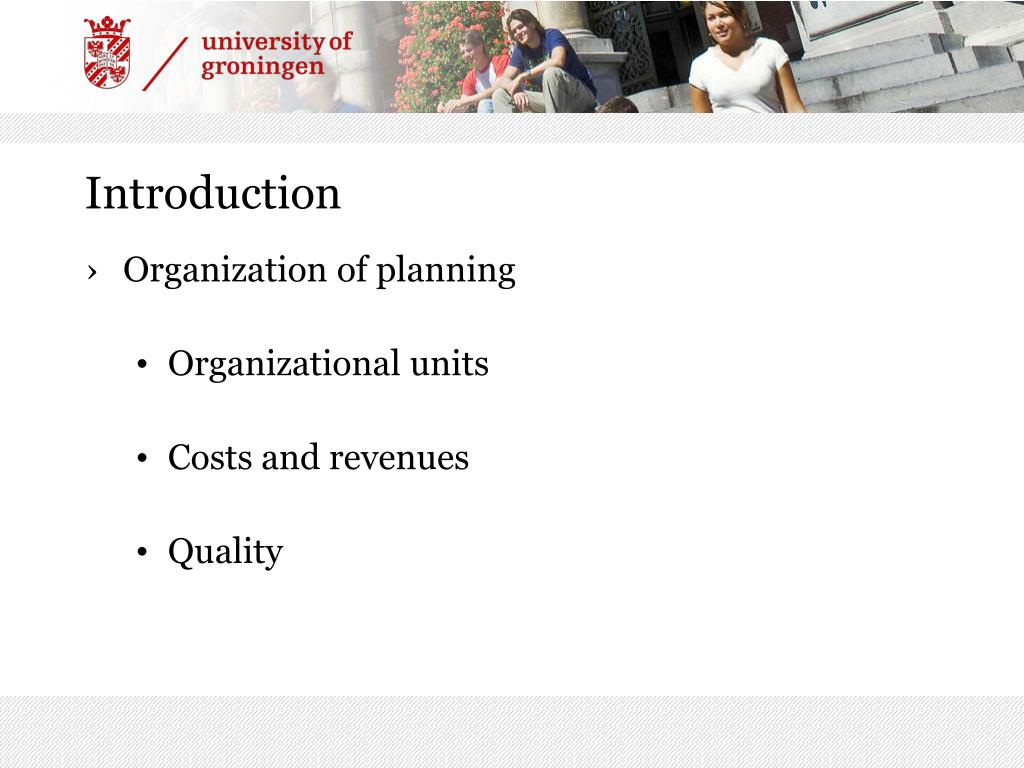 university of groningen

Introduction

› Organization of planning

• Organizational units

• Costs and revenues

• Quality